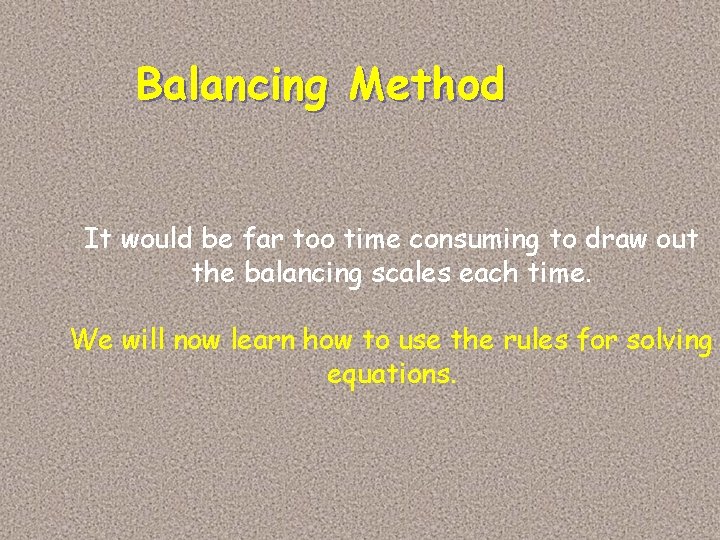 Balancing Method

It would be far too time consuming to draw out the balancing scales each time.

We will now learn how to use the rules for solving equations.